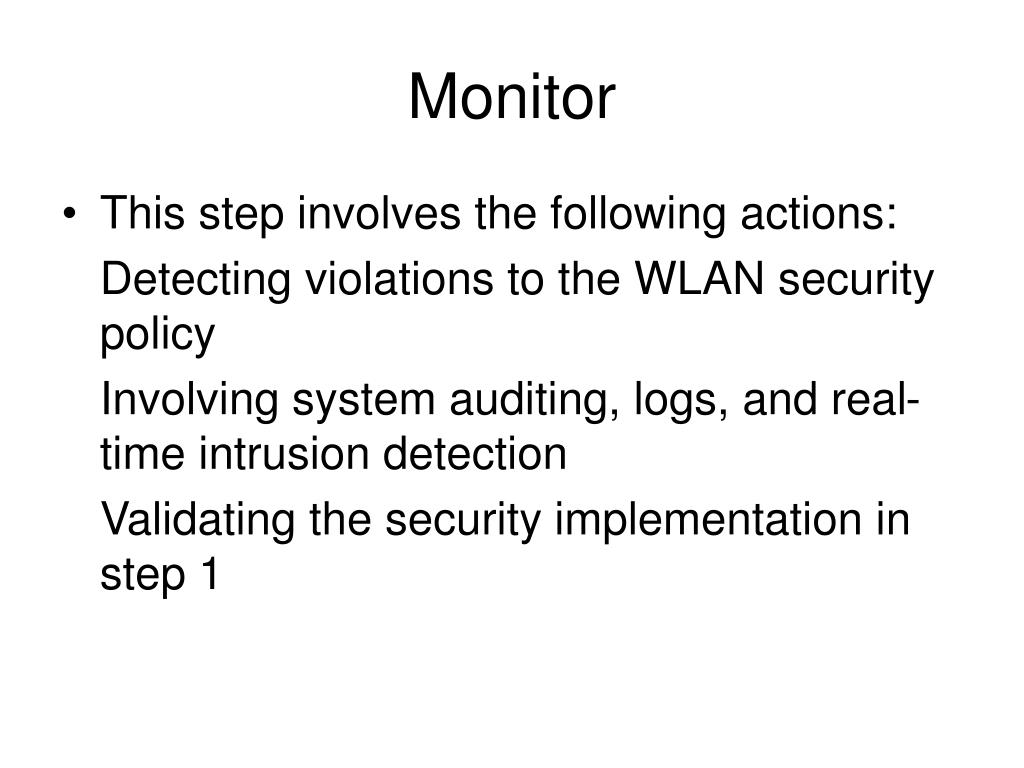 Monitor

• This step involves the following actions:

Detecting violations to the WLAN security policy

Involving system auditing, logs, and real-time intrusion detection

Validating the security implementation in step 1